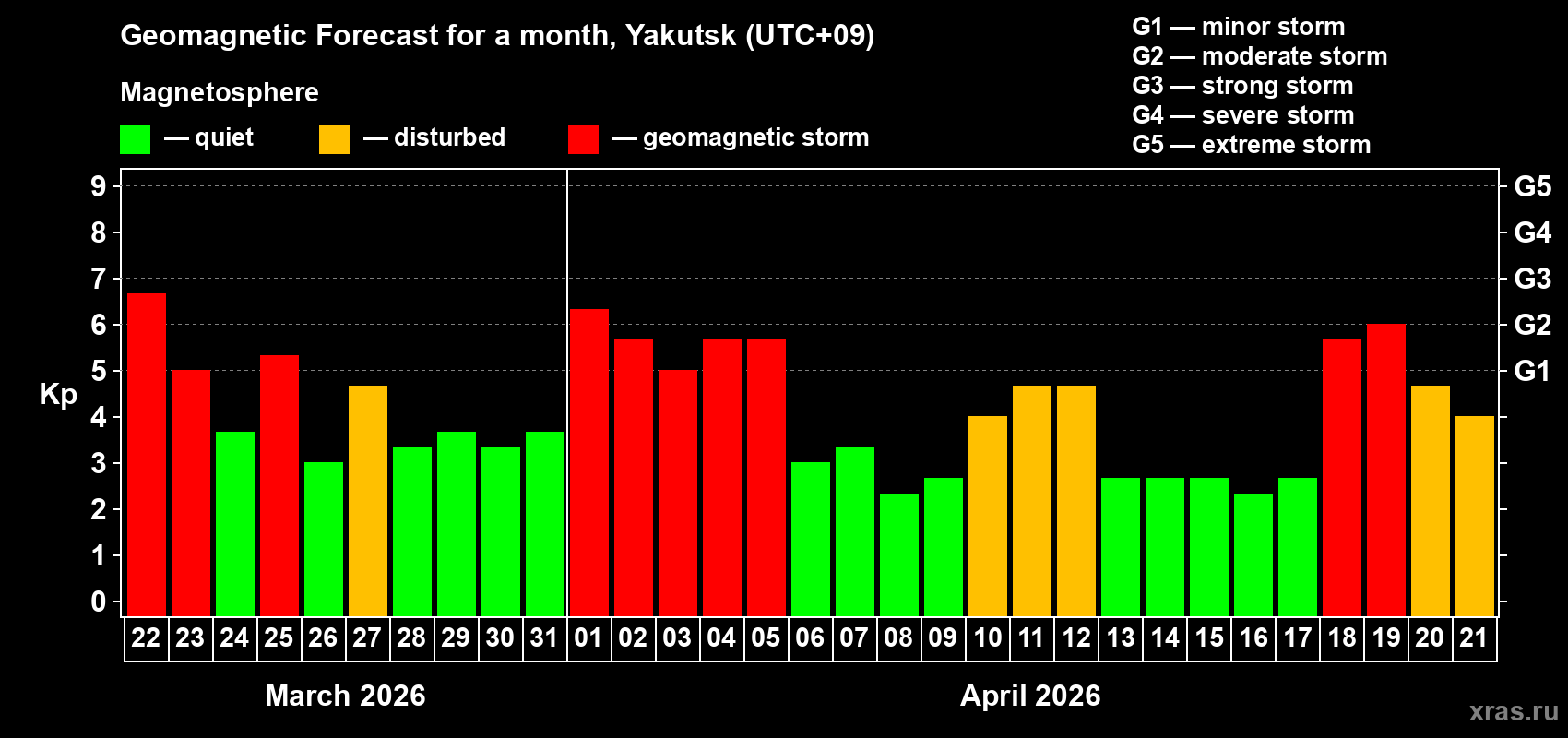 Geomagnetic Forecast for a month, Yakutsk (UTC+09)

Magnetosphere

— quiet — disturbed — geomagnetic storm

G1 — minor storm
G2 — moderate storm
G3 — strong storm
G4 — severe storm
G5 — extreme storm

Kp

9
8
7
6
5
4
3
2
1
0

G5
G4
G3
G2
G1

22 23 24 25 26 27 28 29 30 31 01 02 03 04 05 06 07 08 09 10 11 12 13 14 15 16 17 18 19 20 21

March 2026

April 2026

xras.ru